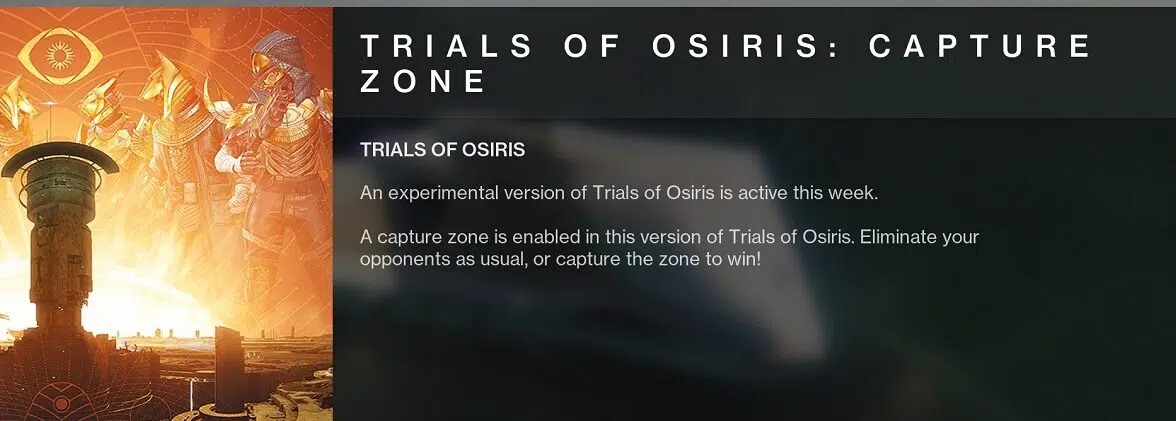 TRIALS OF OSIRIS: CAPTURE ZONE

TRIALS OF OSIRIS

An experimental version of Trials of Osiris is active this week.

A capture zone is enabled in this version of Trials of Osiris. Eliminate your opponents as usual, or capture the zone to win!